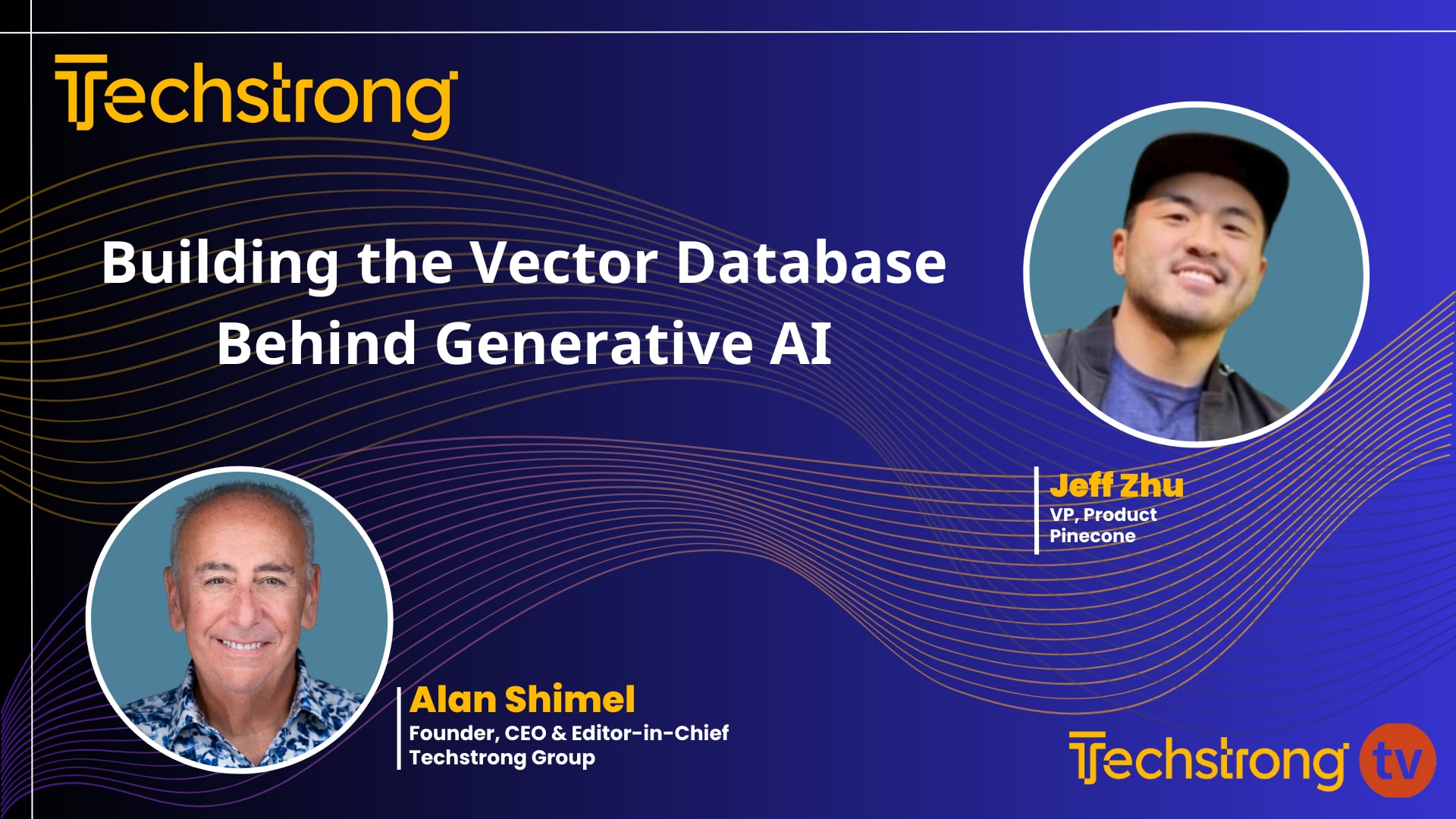 Techstrong

Building the Vector Database Behind Generative AI

Jeff Zhu
VP, Product
Pinecone

Alan Shimel
Founder, CEO & Editor-in-Chief
Techstrong Group

Techstrong tv